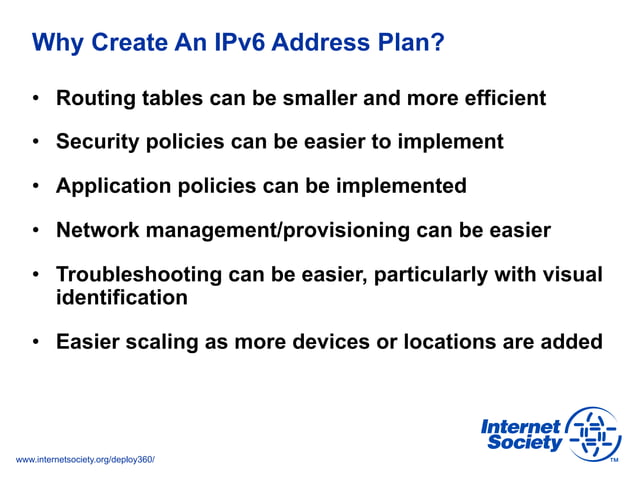 Why Create An IPv6 Address Plan?

• Routing tables can be smaller and more efficient

• Security policies can be easier to implement

• Application policies can be implemented

• Network management/provisioning can be easier

• Troubleshooting can be easier, particularly with visual identification

• Easier scaling as more devices or locations are added

www.internetsociety.org/deploy360/

Internet Society ™